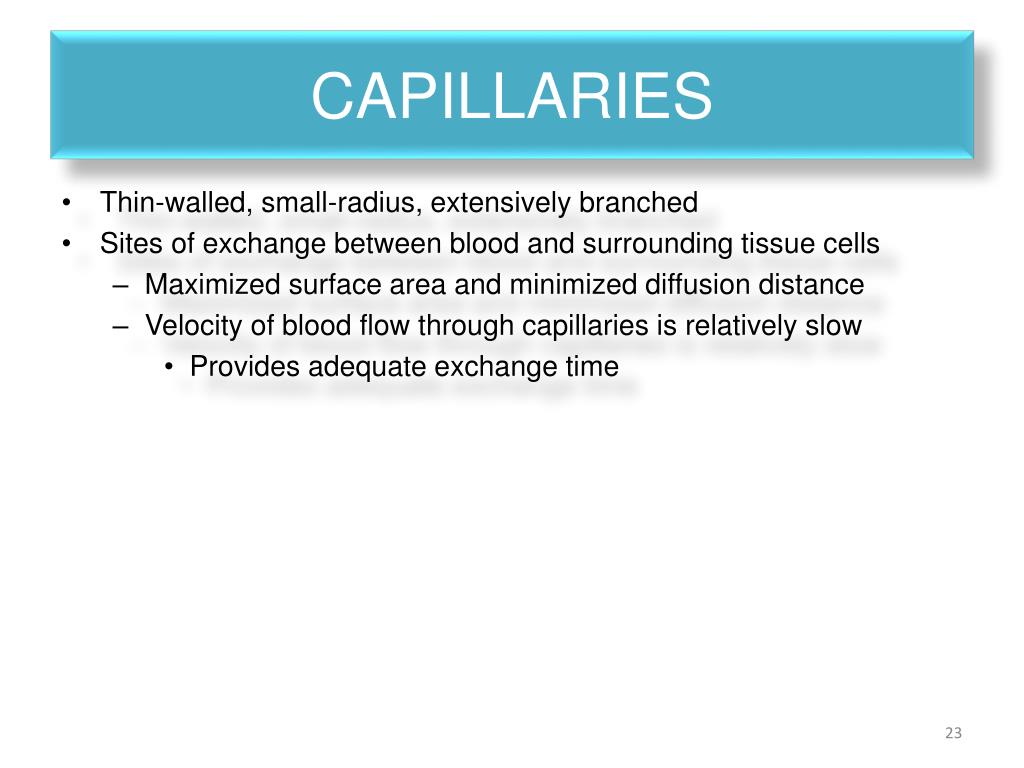 CAPILLARIES

• Thin-walled, small-radius, extensively branched
• Sites of exchange between blood and surrounding tissue cells
– Maximized surface area and minimized diffusion distance
– Velocity of blood flow through capillaries is relatively slow
• Provides adequate exchange time

23